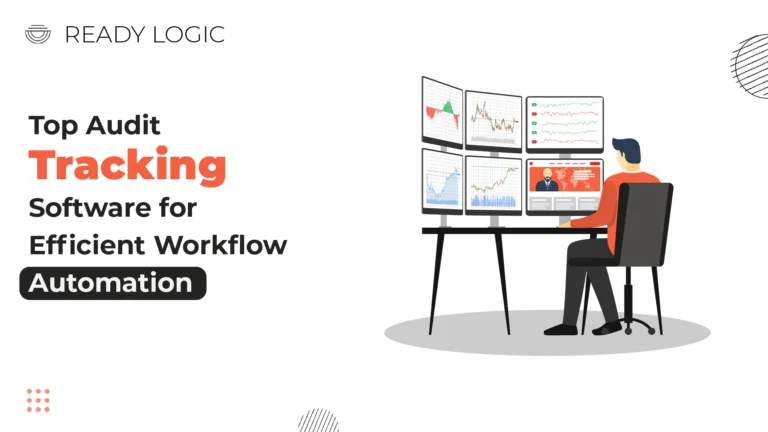 READY LOGIC

Top Audit Tracking Software for Efficient Workflow Automation